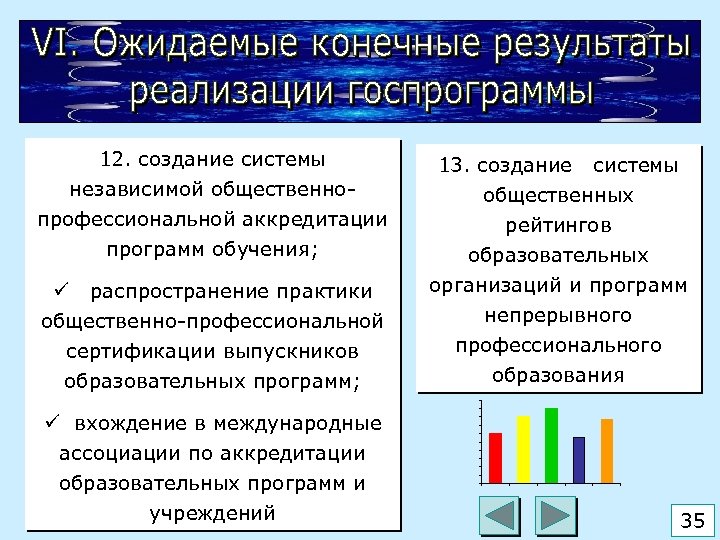 VI. Ожидаемые конечные результаты реализации госпрограммы

12. создание системы независимой общественно-профессиональной аккредитации программ обучения;

✓ распространение практики общественно-профессиональной сертификации выпускников образовательных программ;

✓ вхождение в международные ассоциации по аккредитации образовательных программ и учреждений

13. создание системы общественных рейтингов образовательных организаций и программ непрерывного профессионального образования

35